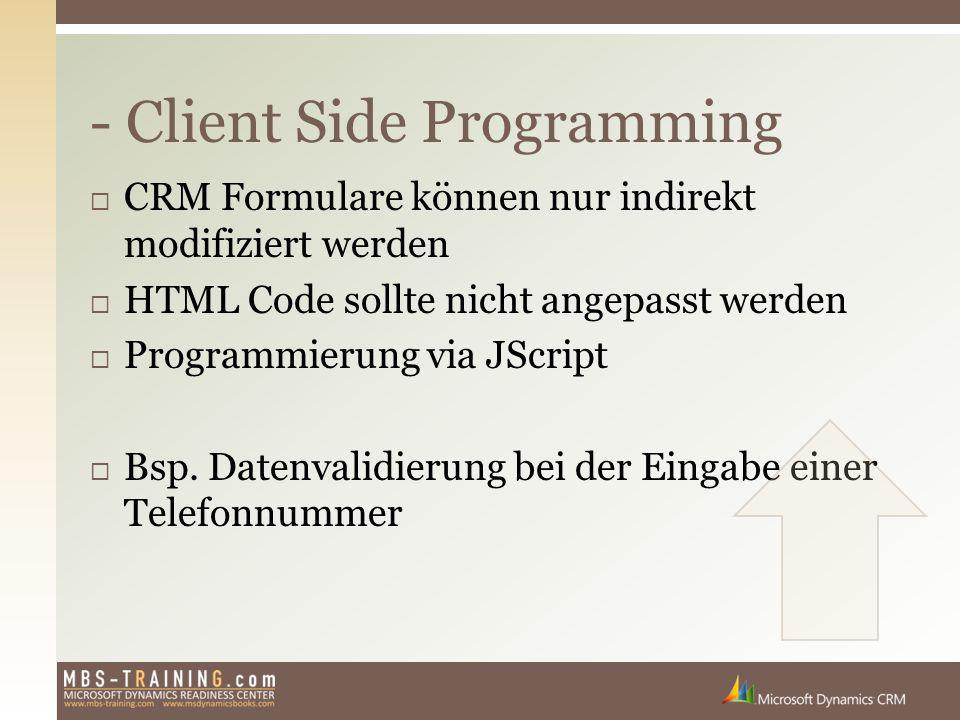 - Client Side Programming

□ CRM Formulare können nur indirekt modifiziert werden

□ HTML Code sollte nicht angepasst werden

□ Programmierung via JScript

□ Bsp. Datenvalidierung bei der Eingabe einer Telefonnummer

MBS-TRAINING.com
MICROSOFT DYNAMICS READINESS CENTER
www.mbs-training.com www.msdynamicsbooks.com

Microsoft Dynamics CRM